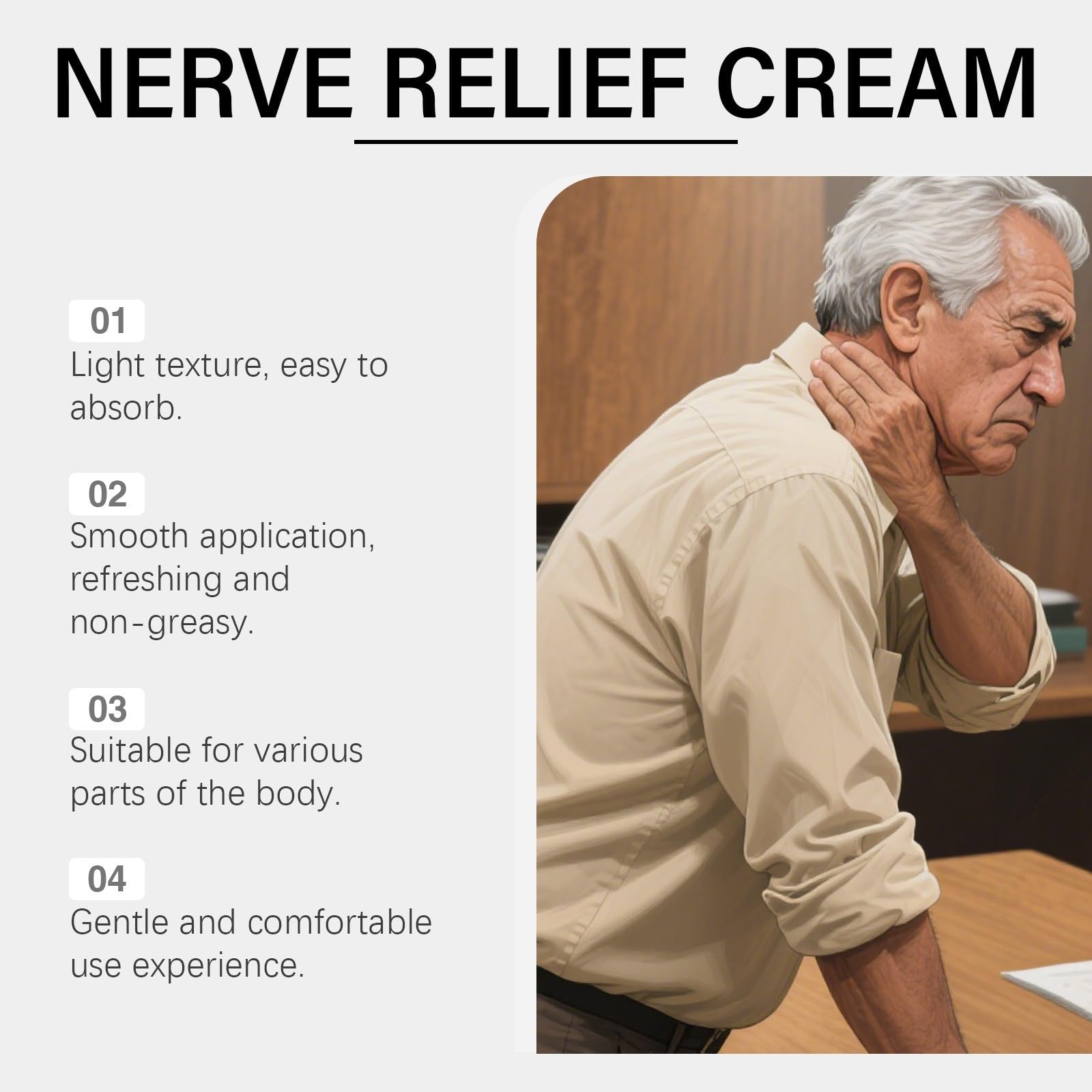 NERVE RELIEF CREAM

01
Light texture, easy to absorb.

02
Smooth application, refreshing and non-greasy.

03
Suitable for various parts of the body.

04
Gentle and comfortable use experience.